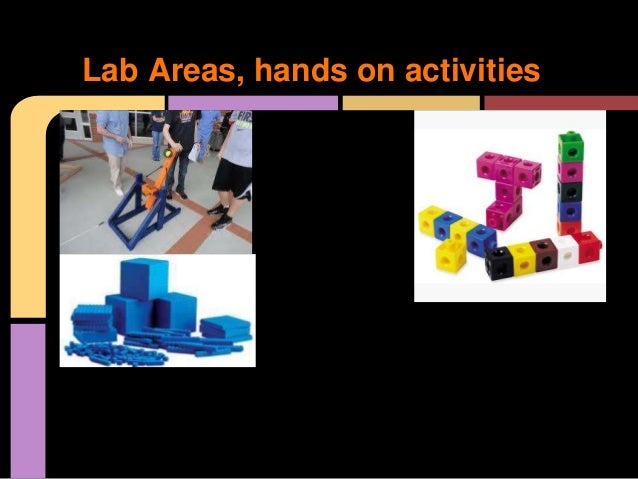 Lab Areas, hands on activities